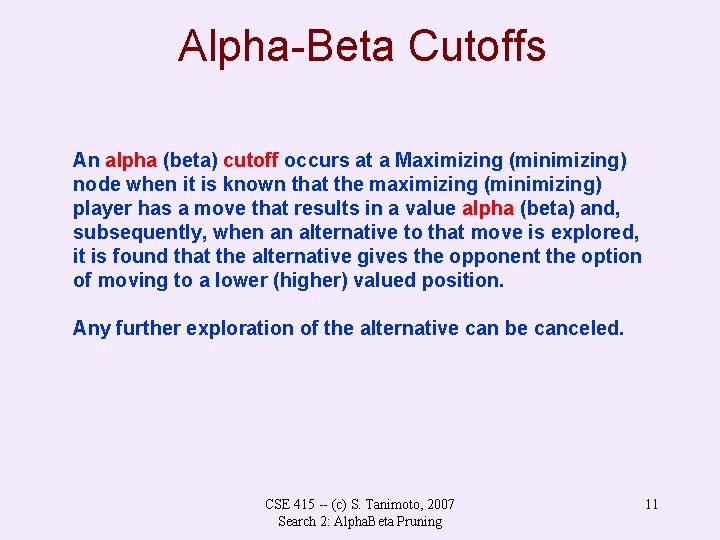 Alpha-Beta Cutoffs

An alpha (beta) cutoff occurs at a Maximizing (minimizing) node when it is known that the maximizing (minimizing) player has a move that results in a value alpha (beta) and, subsequently, when an alternative to that move is explored, it is found that the alternative gives the opponent the option of moving to a lower (higher) valued position.

Any further exploration of the alternative can be canceled.

CSE 415 -- (c) S. Tanimoto, 2007
Search 2: AlphaBeta Pruning

11